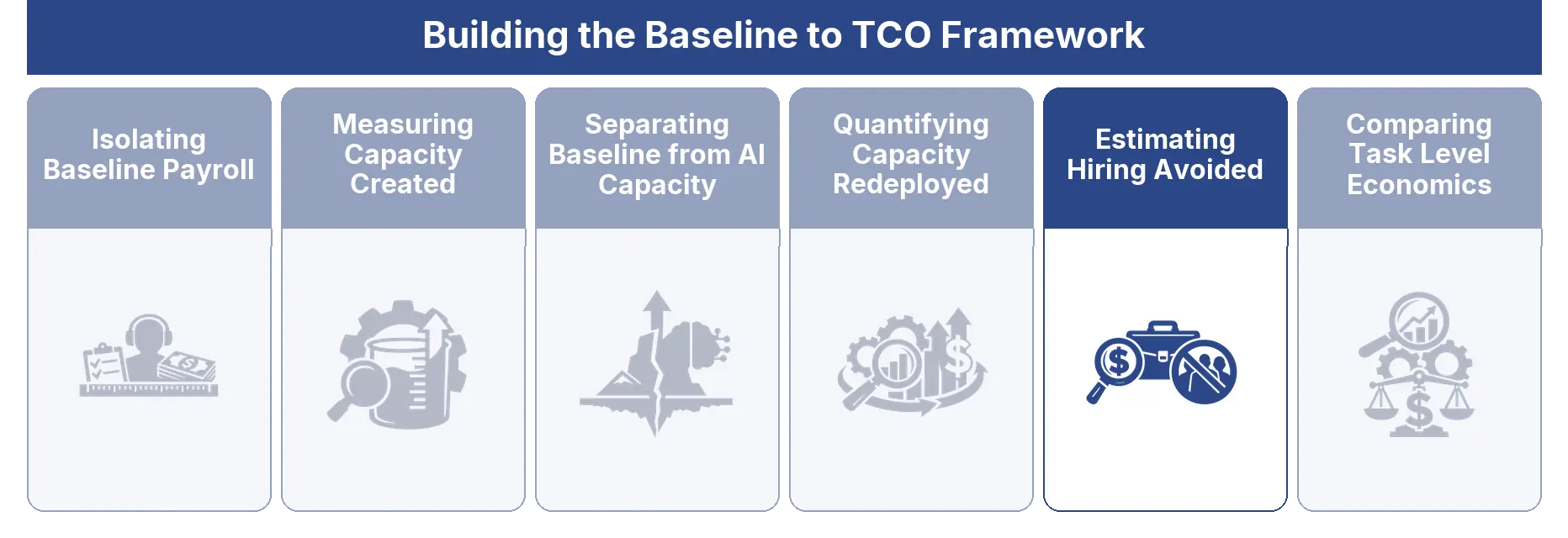 Building the Baseline to TCO Framework

Isolating Baseline Payroll

Measuring Capacity Created

Separating Baseline from AI Capacity

Quantifying Capacity Redeployed

Estimating Hiring Avoided

Comparing Task Level Economics